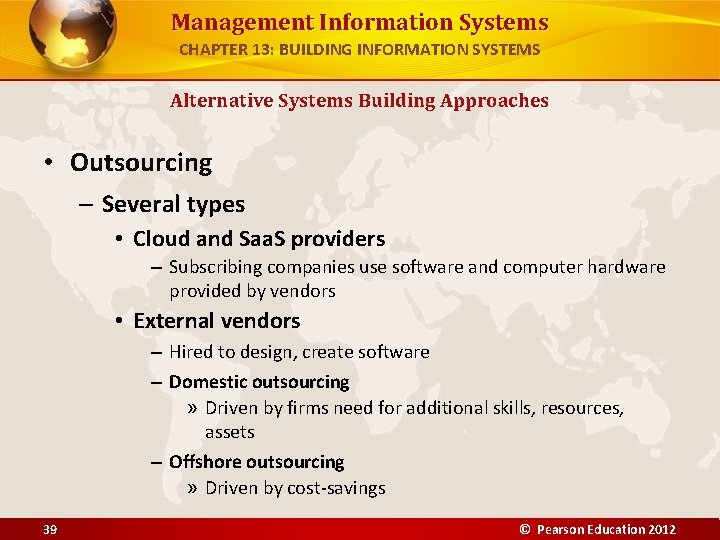 Management Information Systems
CHAPTER 13: BUILDING INFORMATION SYSTEMS

Alternative Systems Building Approaches

• Outsourcing
– Several types
• Cloud and SaaS providers
– Subscribing companies use software and computer hardware provided by vendors
• External vendors
– Hired to design, create software
– Domestic outsourcing
» Driven by firms need for additional skills, resources, assets
– Offshore outsourcing
» Driven by cost-savings

39
© Pearson Education 2012